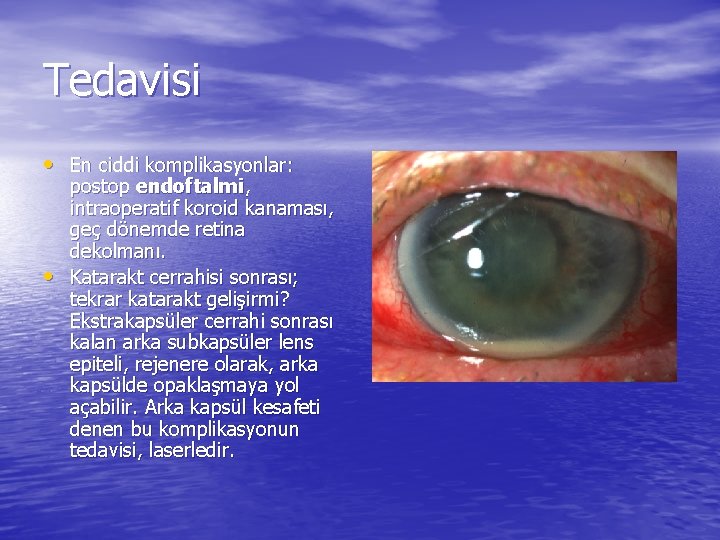 Tedavisi

• En ciddi komplikasyonlar: postop endoftalmi, intraoperatif koroid kanaması, geç dönemde retina dekolmanı.

• Katarakt cerrahisi sonrası; tekrar katarakt gelişirmi? Ekstrakapsüler cerrahi sonrası kalan arka subkapsüler lens epiteli, rejenere olarak, arka kapsülde opaklaşmaya yol açabilir. Arka kapsül kesafeti denen bu komplikasyonun tedavisi, laserledir.